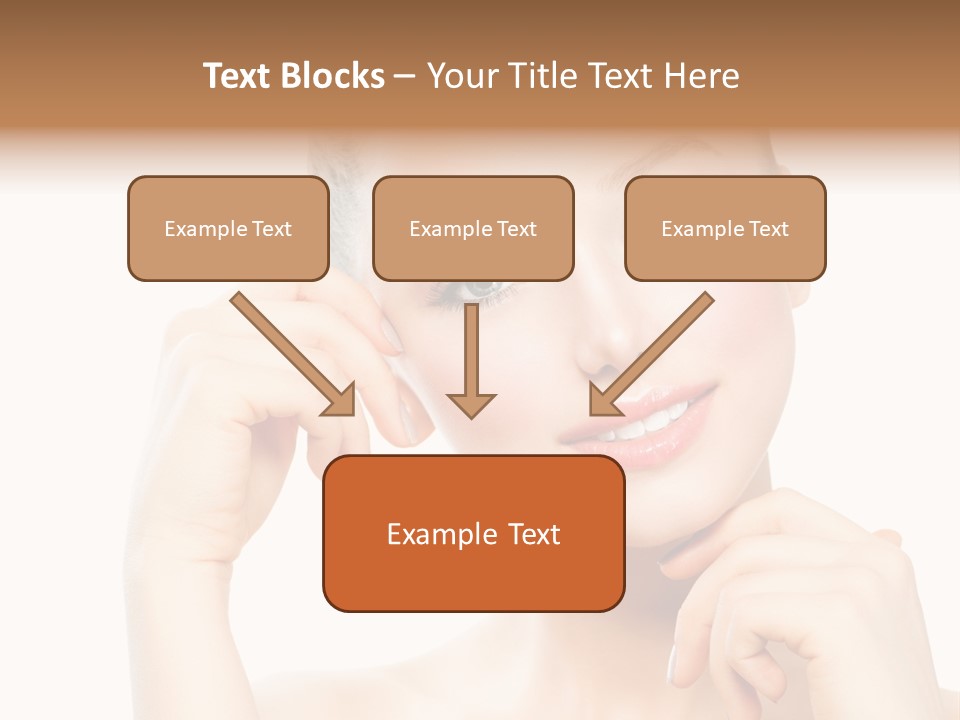 Text Blocks – Your Title Text Here

Example Text

Example Text

Example Text

Example Text